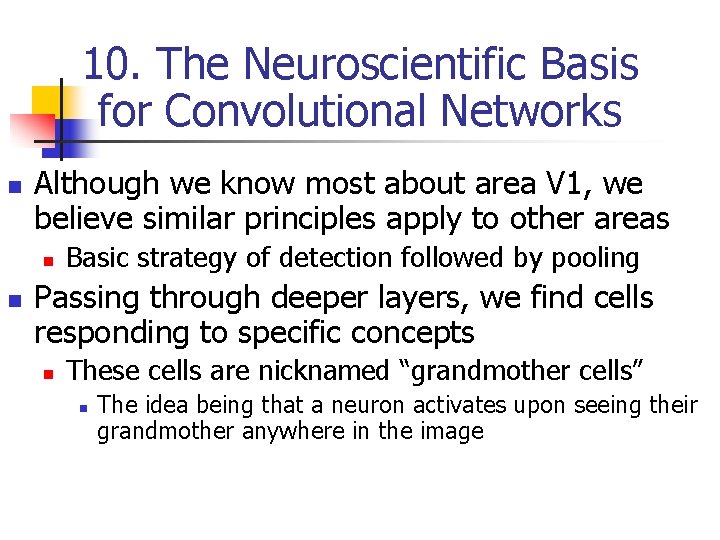 10. The Neuroscientific Basis for Convolutional Networks

Although we know most about area V1, we believe similar principles apply to other areas

Basic strategy of detection followed by pooling

Passing through deeper layers, we find cells responding to specific concepts

These cells are nicknamed “grandmother cells”

The idea being that a neuron activates upon seeing their grandmother anywhere in the image